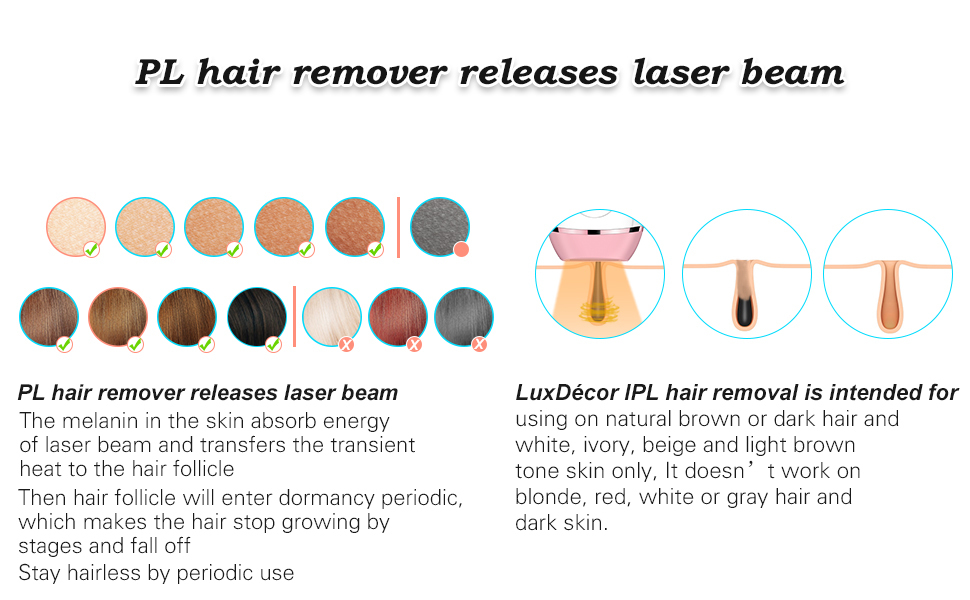 PL hair remover releases laser beam

PL hair remover releases laser beam

The melanin in the skin absorb energy of laser beam and transfers the transient heat to the hair follicle

Then hair follicle will enter dormancy periodic, which makes the hair stop growing by stages and fall off

Stay hairless by periodic use

LuxDécor IPL hair removal is intended for using on natural brown or dark hair and white, ivory, beige and light brown tone skin only, It doesn’t work on blonde, red, white or gray hair and dark skin.